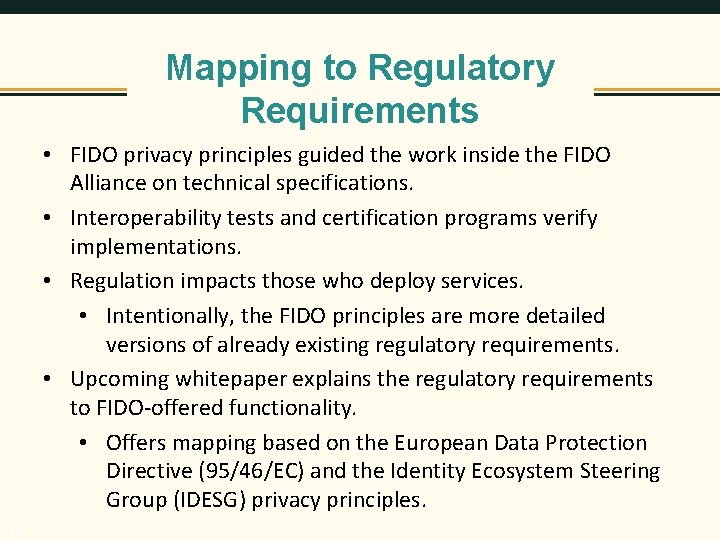 Mapping to Regulatory Requirements

• FIDO privacy principles guided the work inside the FIDO Alliance on technical specifications.
• Interoperability tests and certification programs verify implementations.
• Regulation impacts those who deploy services.
  • Intentionally, the FIDO principles are more detailed versions of already existing regulatory requirements.
• Upcoming whitepaper explains the regulatory requirements to FIDO-offered functionality.
  • Offers mapping based on the European Data Protection Directive (95/46/EC) and the Identity Ecosystem Steering Group (IDESG) privacy principles.